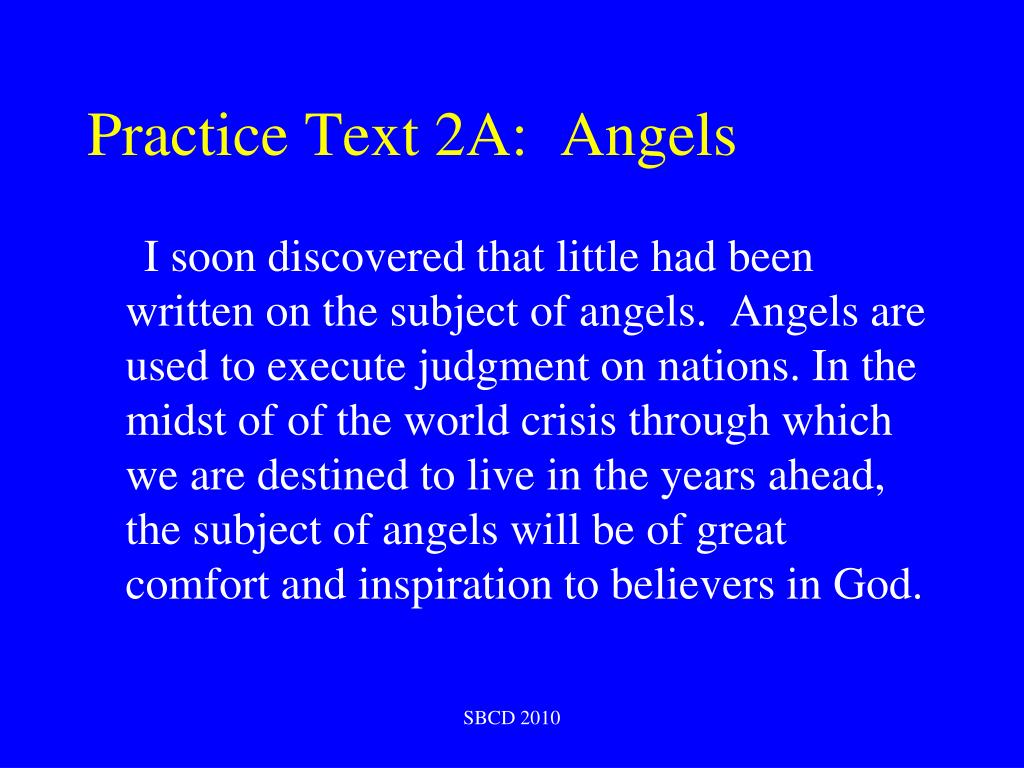 Practice Text 2A: Angels

I soon discovered that little had been written on the subject of angels. Angels are used to execute judgment on nations. In the midst of of the world crisis through which we are destined to live in the years ahead, the subject of angels will be of great comfort and inspiration to believers in God.

SBCD 2010